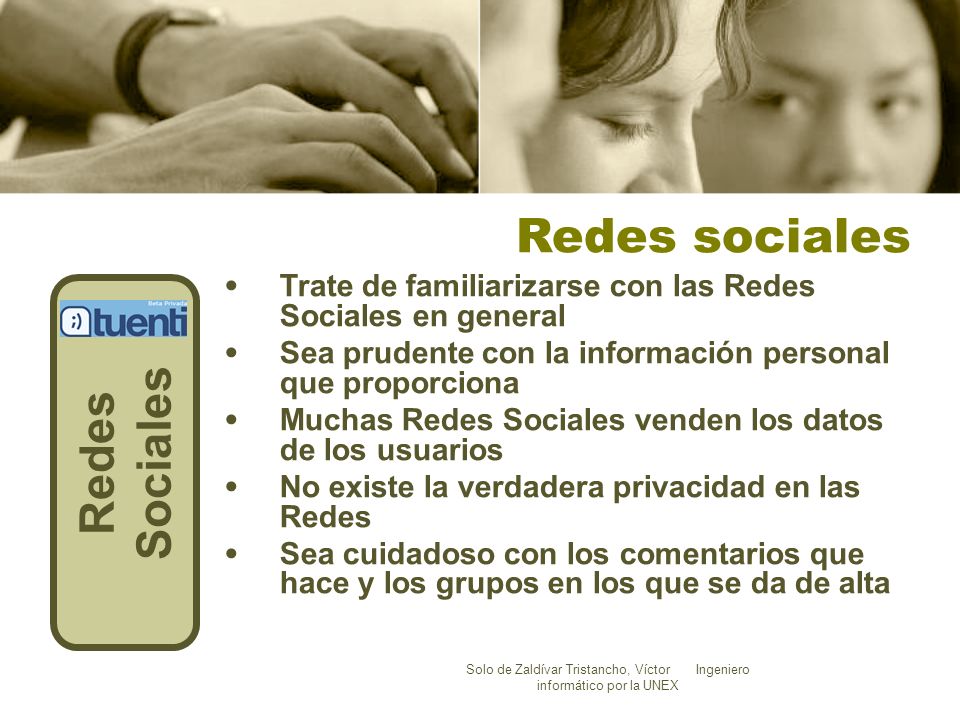 Redes sociales

Beta Privada
:) tuenti

Redes Sociales

• Trate de familiarizarse con las Redes Sociales en general
• Sea prudente con la información personal que proporciona
• Muchas Redes Sociales venden los datos de los usuarios
• No existe la verdadera privacidad en las Redes
• Sea cuidadoso con los comentarios que hace y los grupos en los que se da de alta

Solo de Zaldívar Tristancho, Víctor Ingeniero informático por la UNEX